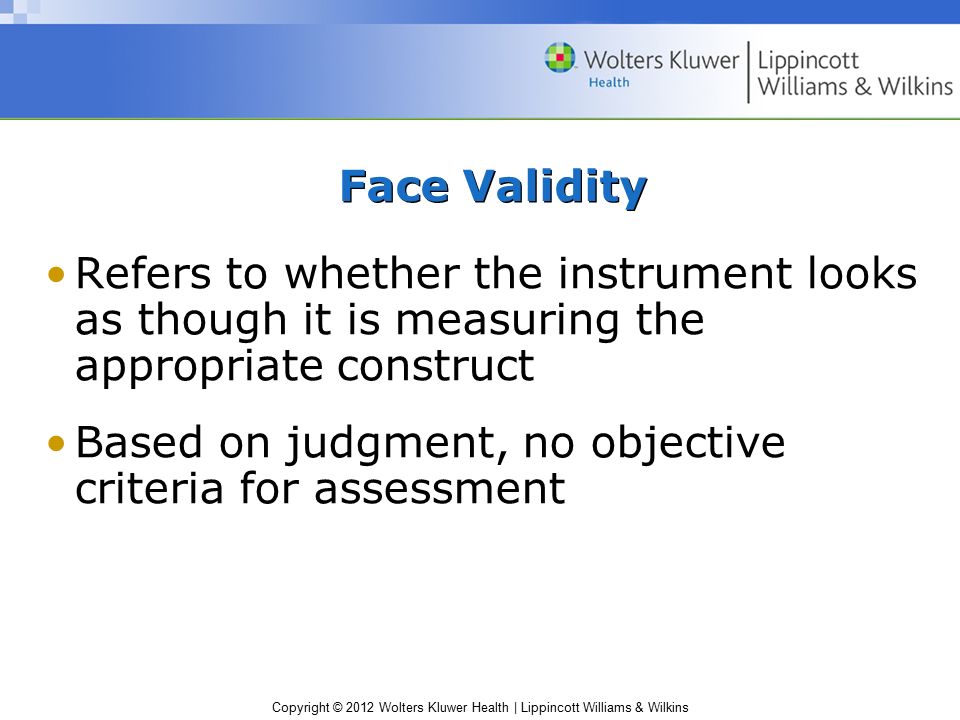 Wolters Kluwer Health | Lippincott Williams & Wilkins

Face Validity

• Refers to whether the instrument looks as though it is measuring the appropriate construct

• Based on judgment, no objective criteria for assessment

Copyright © 2012 Wolters Kluwer Health | Lippincott Williams & Wilkins